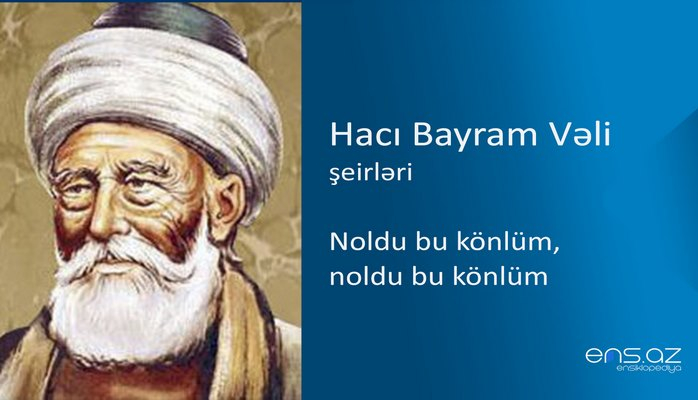 Hacı Bayram Vəli
şeirləri

Noldu bu könlüm,
noldu bu könlüm

ens.az
ensiklopediya